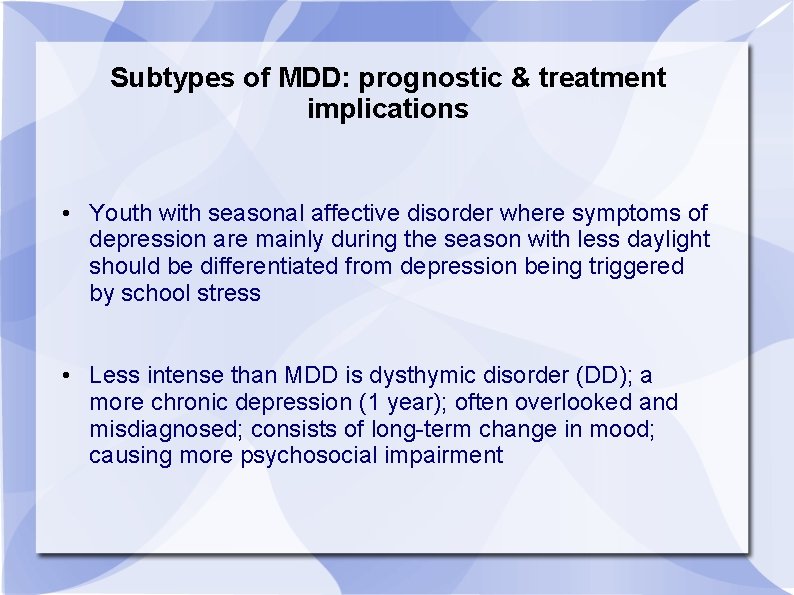 Subtypes of MDD: prognostic & treatment implications

• Youth with seasonal affective disorder where symptoms of depression are mainly during the season with less daylight should be differentiated from depression being triggered by school stress

• Less intense than MDD is dysthymic disorder (DD); a more chronic depression (1 year); often overlooked and misdiagnosed; consists of long-term change in mood; causing more psychosocial impairment